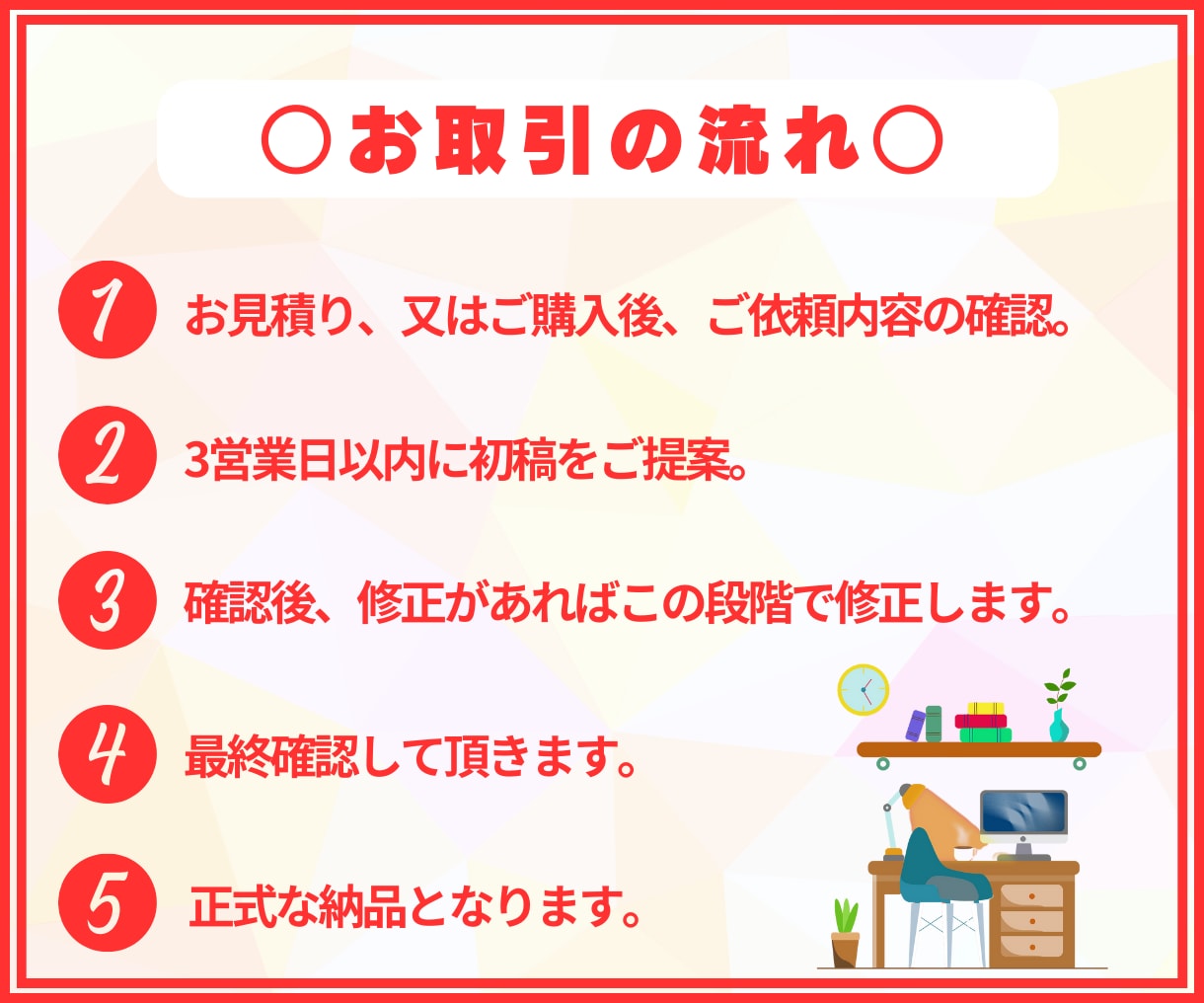 ○お取引の流れ○

1 お見積り、又はご購入後、ご依頼内容の確認。

2 3営業日以内に初稿をご提案。

3 確認後、修正があればこの段階で修正します。

4 最終確認して頂きます。

5 正式な納品となります。